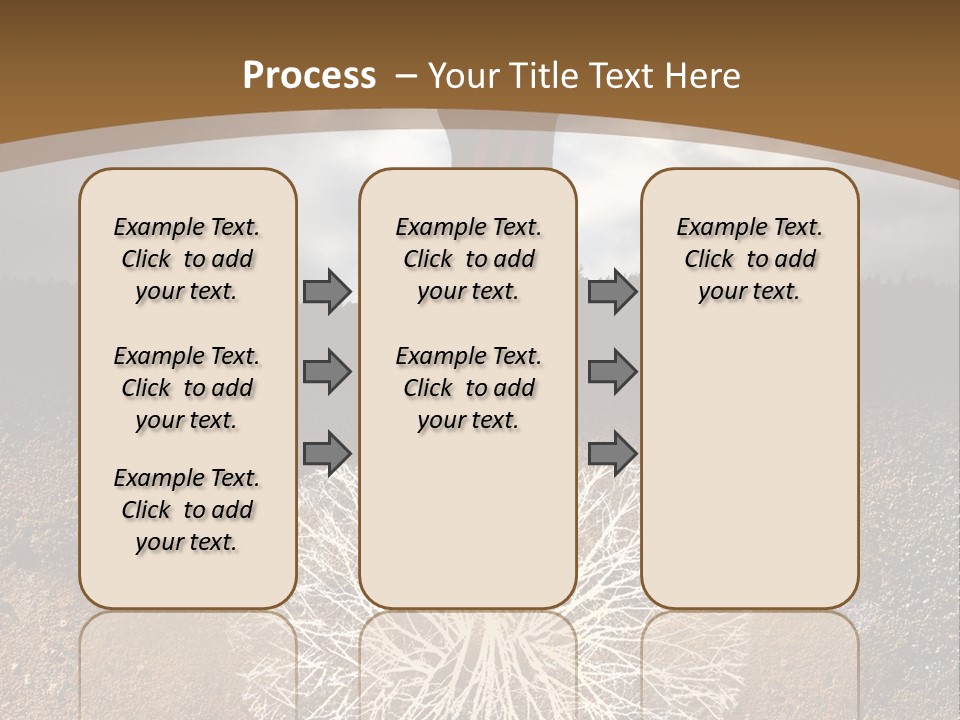 Process – Your Title Text Here

Example Text. Click to add your text.

Example Text. Click to add your text.

Example Text. Click to add your text.

Example Text. Click to add your text.

Example Text. Click to add your text.

Example Text. Click to add your text.